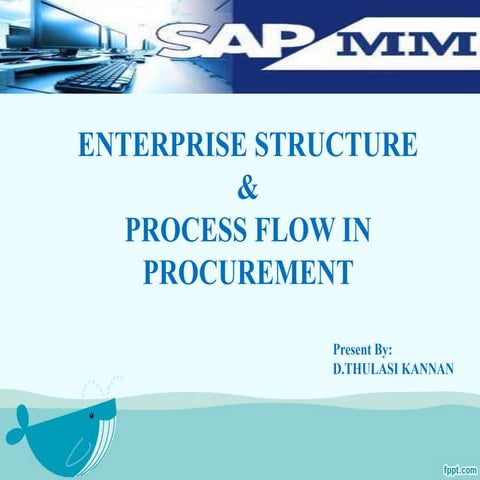 SAP MM

ENTERPRISE STRUCTURE
&
PROCESS FLOW IN PROCUREMENT

Present By:
D.THULASI KANNAN

fppt.com